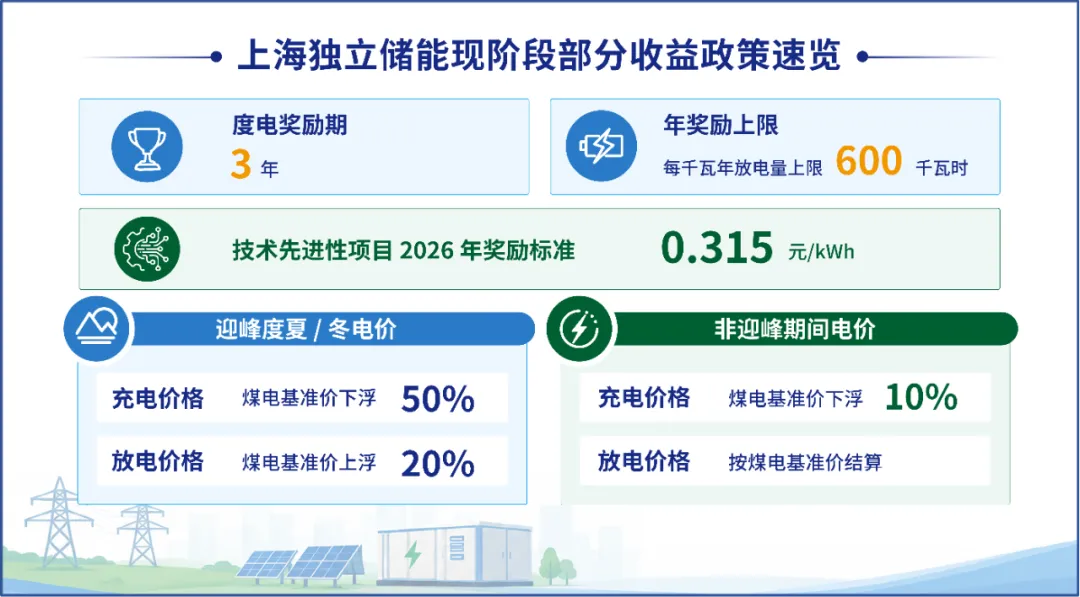 上海独立储能现阶段部分收益政策速览

度电奖励期
3 年

年奖励上限
每千瓦年放电量上限 600 千瓦时

技术先进性项目 2026 年奖励标准 0.315 元/kWh

迎峰度夏 / 冬电价

充电价格 煤电基准价下浮 50%

放电价格 煤电基准价上浮 20%

非迎峰期间电价

充电价格 煤电基准价下浮 10%

放电价格 按煤电基准价结算